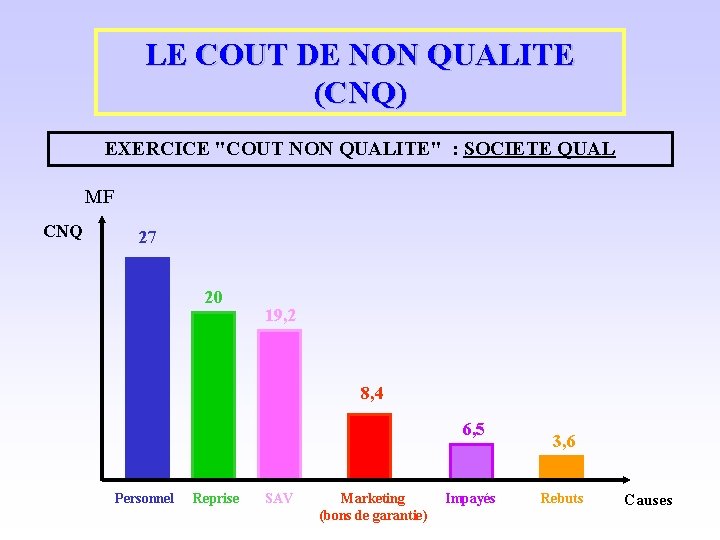 LE COUT DE NON QUALITE (CNQ)

EXERCICE "COUT NON QUALITE" : SOCIETE QUAL

MF

CNQ

27

20

19,2

8,4

6,5

3,6

Personnel

Reprise

SAV

Marketing (bons de garantie)

Impayés

Rebuts

Causes